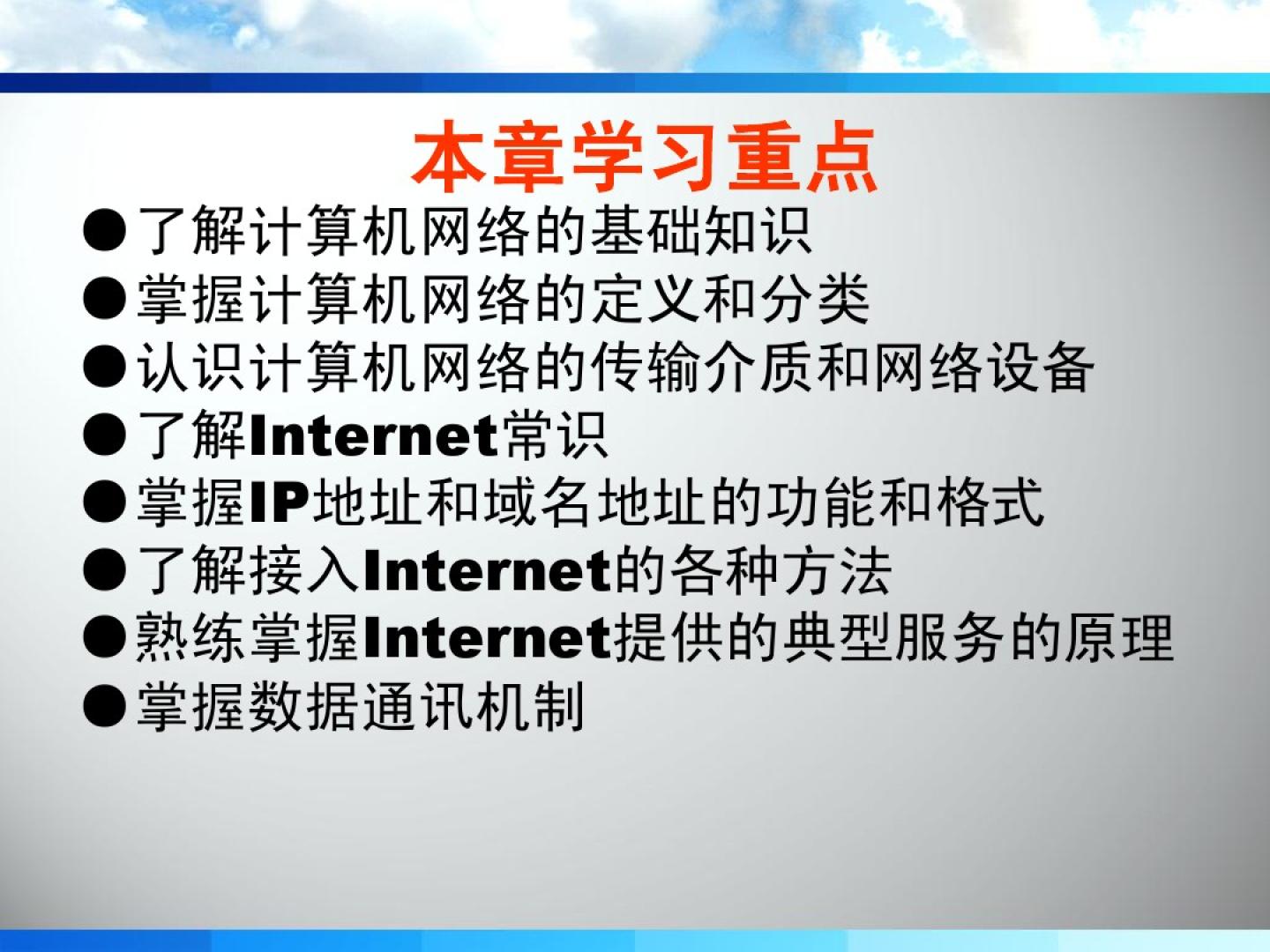 本章学习重点

●了解计算机网络的基础知识

●掌握计算机网络的定义和分类

●认识计算机网络的传输介质和网络设备

●了解Internet常识

●掌握IP地址和域名地址的功能和格式

●了解接入Internet的各种方法

●熟练掌握Internet提供的典型服务的原理

●掌握数据通讯机制